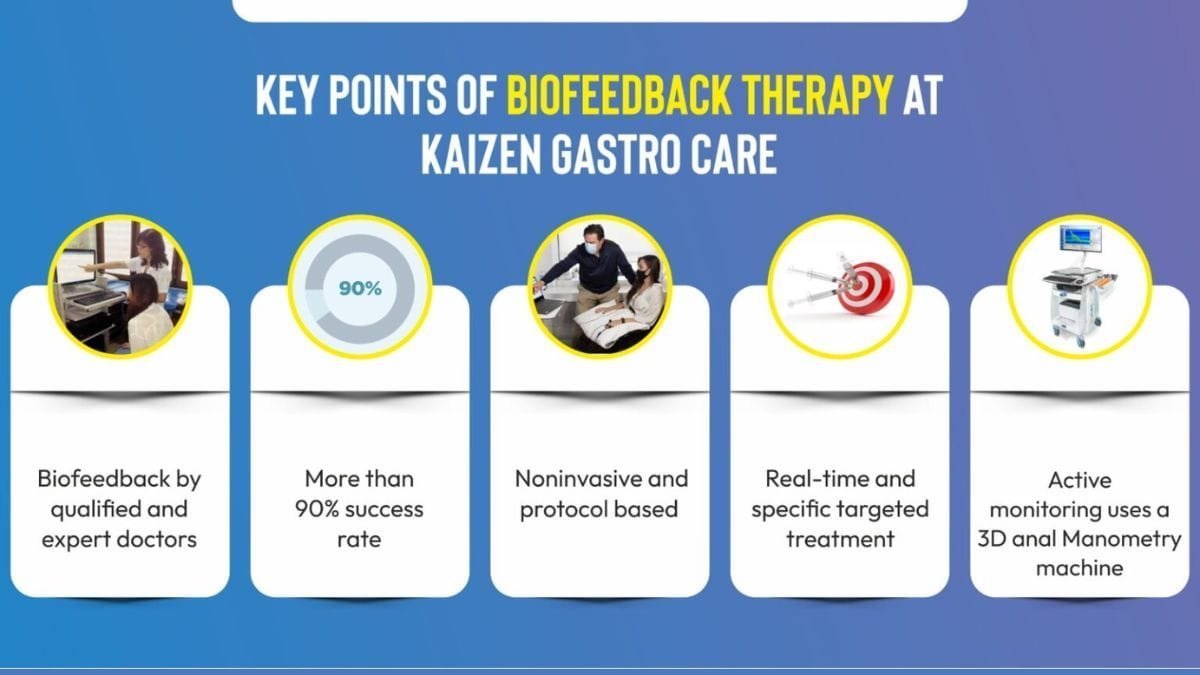 KEY POINTS OF BIOFEEDBACK THERAPY AT KAIZEN GASTRO CARE

90%

Biofeedback by qualified and expert doctors

More than 90% success rate

Noninvasive and protocol based

Real-time and specific targeted treatment

Active monitoring uses a 3D anal Manometry machine